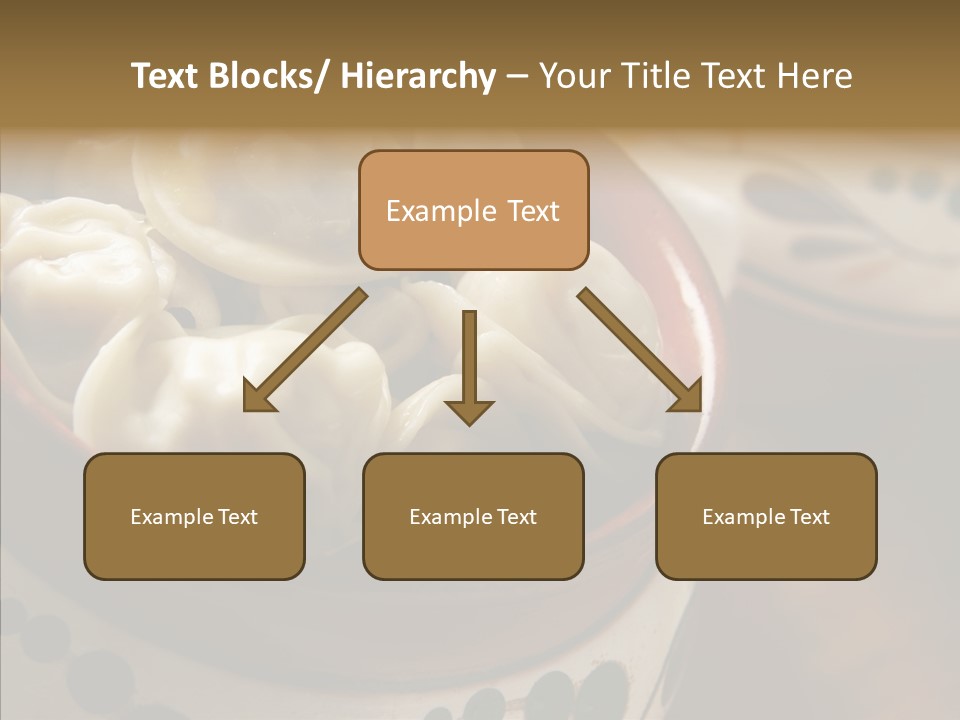 Text Blocks/ Hierarchy – Your Title Text Here

Example Text

Example Text

Example Text

Example Text